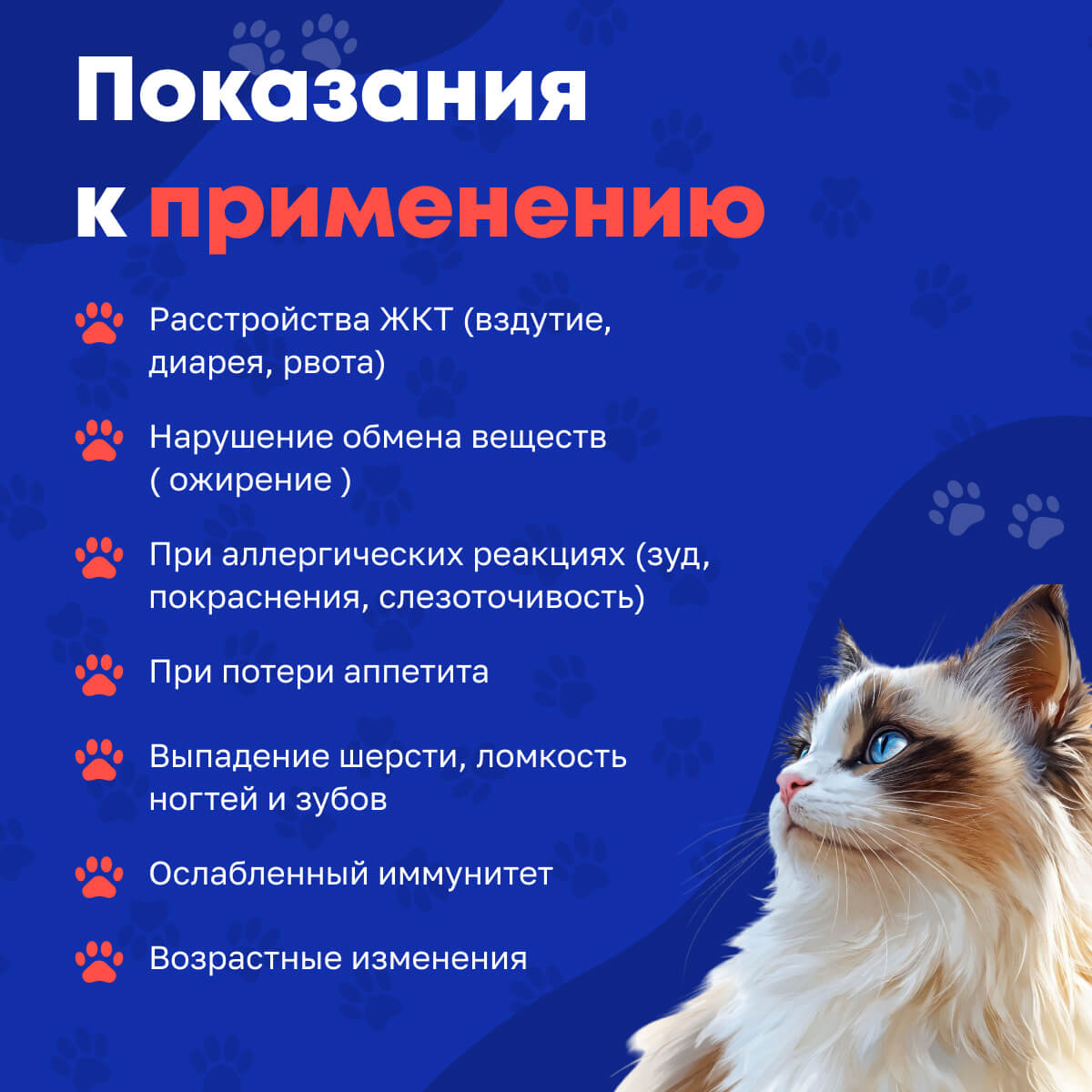 Показания к применению

Расстройства ЖКТ (вздутие, диарея, рвота)

Нарушение обмена веществ ( ожирение )

При аллергических реакциях (зуд, покраснения, слезоточивость)

При потери аппетита

Выпадение шерсти, ломкость ногтей и зубов

Ослабленный иммунитет

Возрастные изменения